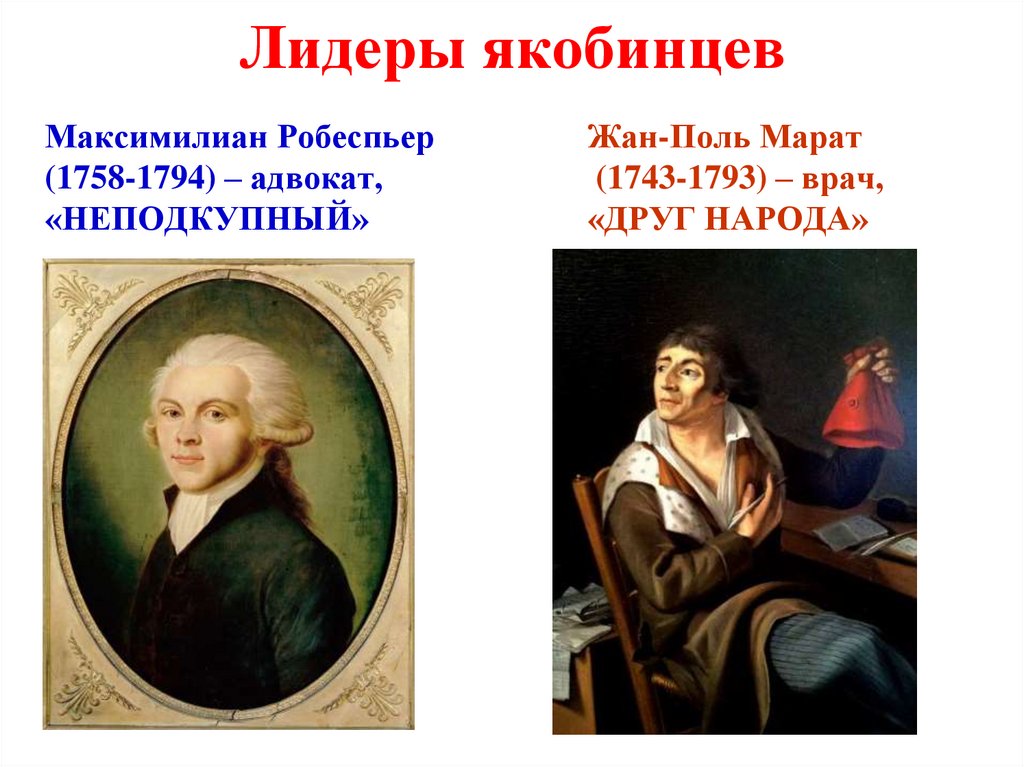 Лидеры якобинцев

Максимилиан Робеспьер
(1758-1794) – адвокат,
«НЕПОДКУПНЫЙ»

Жан-Поль Марат
(1743-1793) – врач,
«ДРУГ НАРОДА»